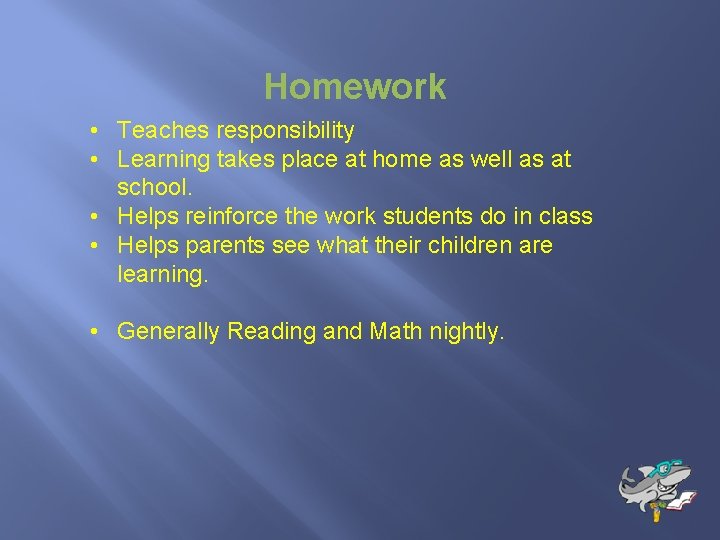 Homework

• Teaches responsibility
• Learning takes place at home as well as at school.
• Helps reinforce the work students do in class
• Helps parents see what their children are learning.

• Generally Reading and Math nightly.